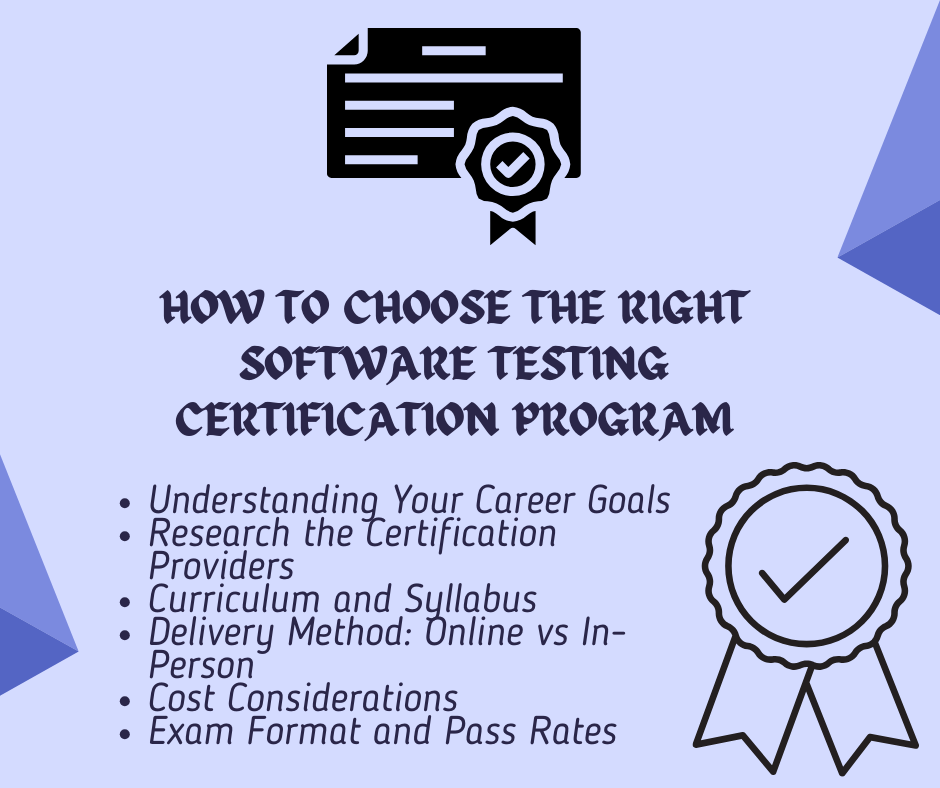 HOW TO CHOOSE THE RIGHT SOFTWARE TESTING CERTIFICATION PROGRAM

- Understanding Your Career Goals
- Research the Certification Providers
- Curriculum and Syllabus
- Delivery Method: Online vs In-Person
- Cost Considerations
- Exam Format and Pass Rates